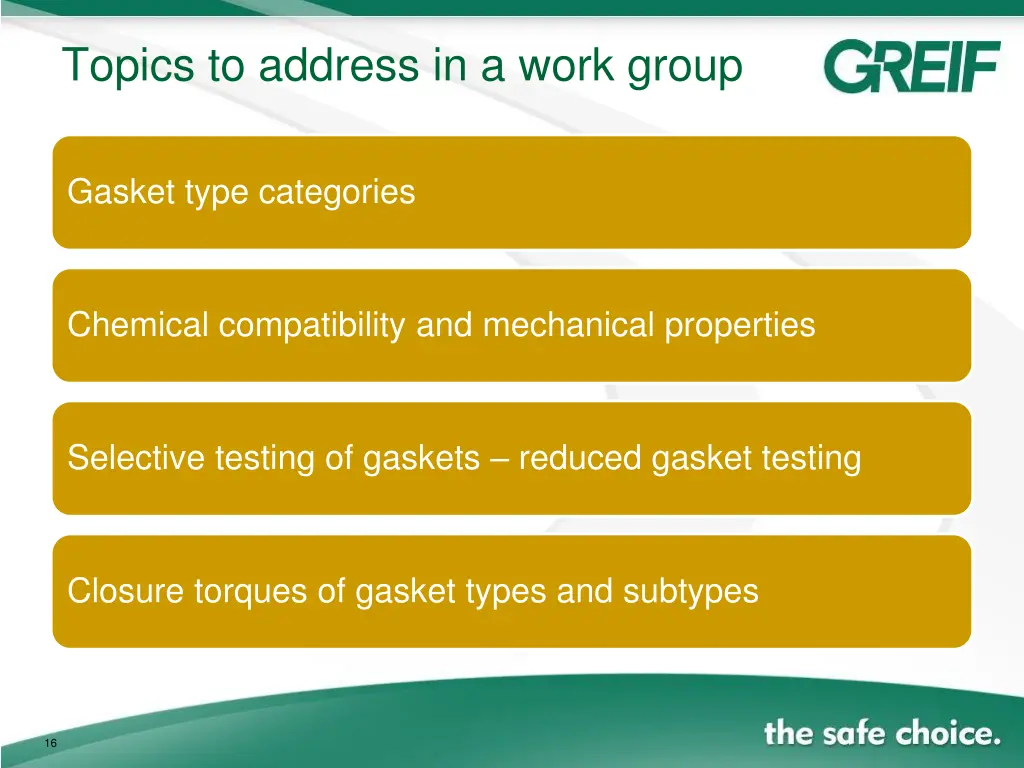 Topics to address in a work group

GREIF

Gasket type categories

Chemical compatibility and mechanical properties

Selective testing of gaskets – reduced gasket testing

Closure torques of gasket types and subtypes

16

the safe choice.